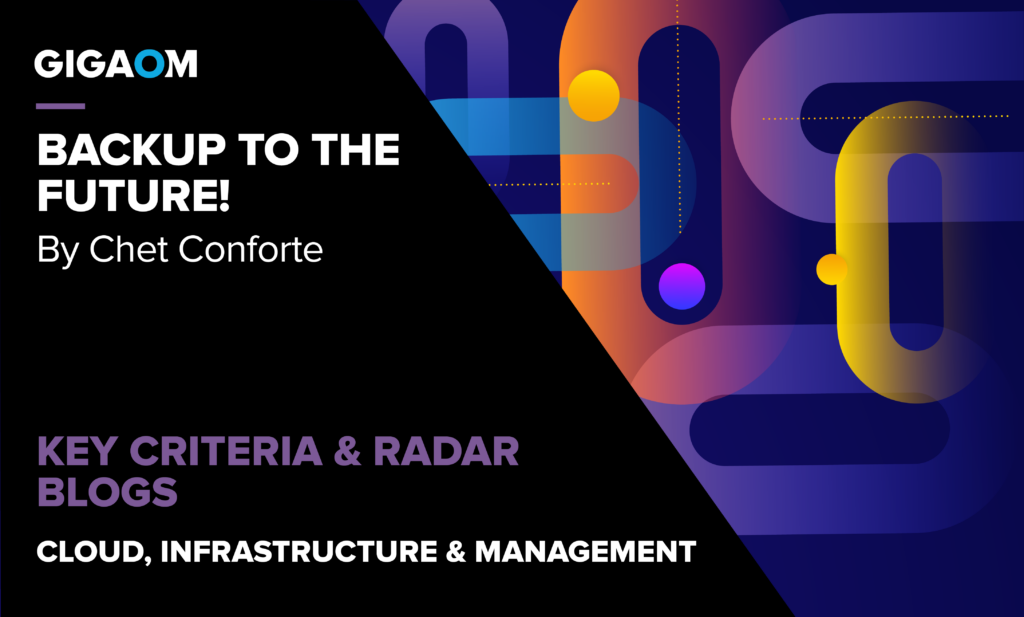 GIGAOM

BACKUP TO THE FUTURE!
By Chet Conforte

KEY CRITERIA & RADAR BLOGS

CLOUD, INFRASTRUCTURE & MANAGEMENT